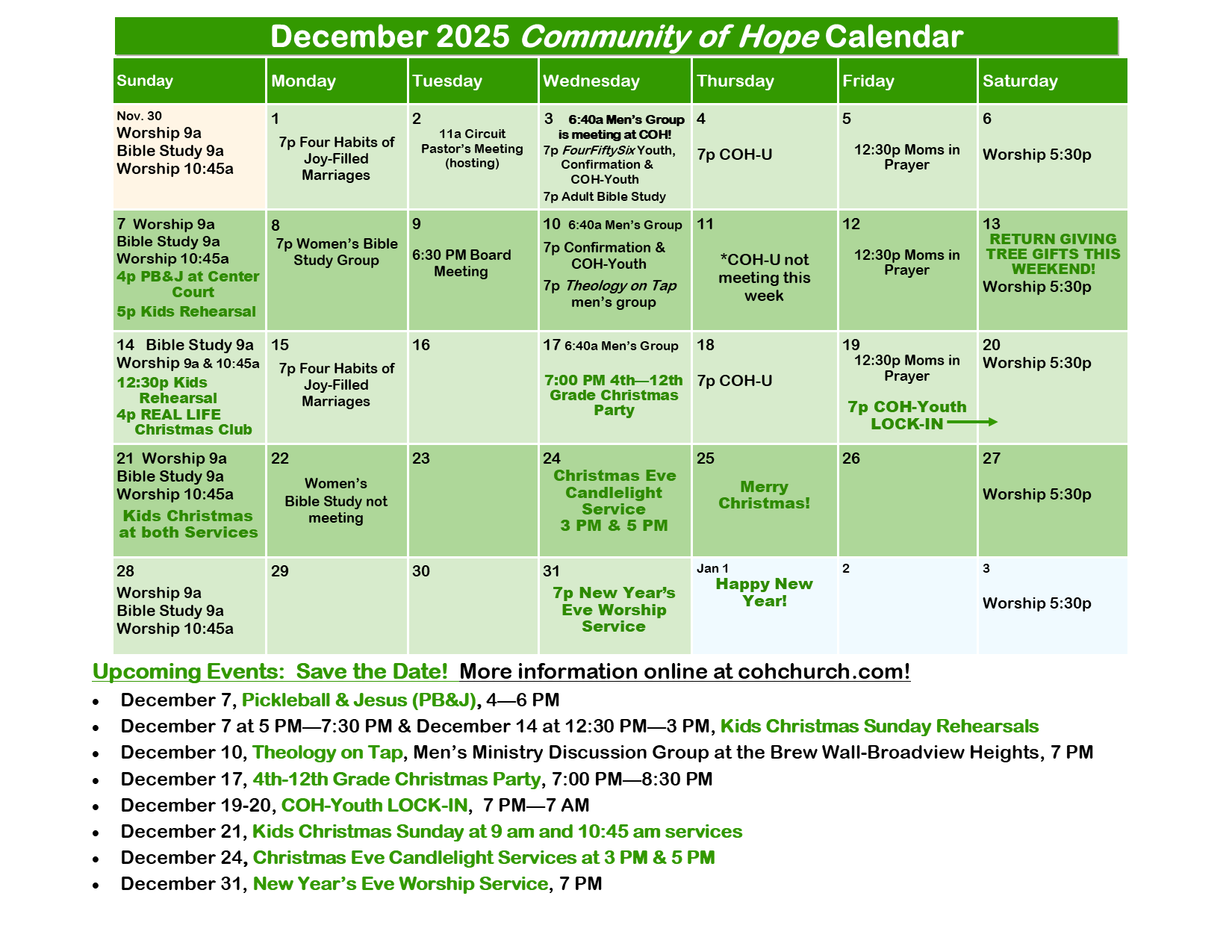 December 2025 Community of Hope Calendar

| Sunday | Monday | Tuesday | Wednesday | Thursday | Friday | Saturday |
|---|---|---|---|---|---|---|
| Nov. 30 Worship 9a Bible Study 9a Worship 10:45a | 1 7p Four Habits of Joy-Filled Marriages | 2 11a Circuit Pastor's Meeting (hosting) | 3 6:40a Men's Group is meeting at COH! 7p FourFiftySix Youth, Confirmation & COH-Youth 7p Adult Bible Study | 4 7p COH-U | 5 12:30p Moms in Prayer | 6 Worship 5:30p |
| 7 Worship 9a Bible Study 9a Worship 10:45a 4p PB&J at Center Court 5p Kids Rehearsal | 8 7p Women's Bible Study Group | 9 6:30 PM Board Meeting | 10 6:40a Men's Group 7p Confirmation & COH-Youth 7p Theology on Tap men's group | 11 *COH-U not meeting this week | 12 12:30p Moms in Prayer | 13 RETURN GIVING TREE GIFTS THIS WEEKEND! Worship 5:30p |
| 14 Bible Study 9a Worship 9a & 10:45a 12:30p Kids Rehearsal 4p REAL LIFE Christmas Club | 15 7p Four Habits of Joy-Filled Marriages | 16 | 17 6:40a Men's Group 7:00 PM 4th—12th Grade Christmas Party | 18 7p COH-U | 19 12:30p Moms in Prayer 7p COH-Youth LOCK-IN | 20 Worship 5:30p |
| 21 Worship 9a Bible Study 9a Worship 10:45a Kids Christmas at both Services | 22 Women's Bible Study not meeting | 23 | 24 Christmas Eve Candlelight Service 3 PM & 5 PM | 25 Merry Christmas! | 26 | 27 Worship 5:30p |
| 28 Worship 9a Bible Study 9a Worship 10:45a | 29 | 30 | 31 7p New Year's Eve Worship Service | Jan 1 Happy New Year! | 2 | 3 Worship 5:30p |

Upcoming Events: Save the Date! More information online at cohchurch.com!

• December 7, Pickleball & Jesus (PB&J), 4—6 PM
• December 7 at 5 PM—7:30 PM & December 14 at 12:30 PM—3 PM, Kids Christmas Sunday Rehearsals
• December 10, Theology on Tap, Men's Ministry Discussion Group at the Brew Wall-Broadview Heights, 7 PM
• December 17, 4th-12th Grade Christmas Party, 7:00 PM—8:30 PM
• December 19-20, COH-Youth LOCK-IN, 7 PM—7 AM
• December 21, Kids Christmas Sunday at 9 am and 10:45 am services
• December 24, Christmas Eve Candlelight Services at 3 PM & 5 PM
• December 31, New Year's Eve Worship Service, 7 PM